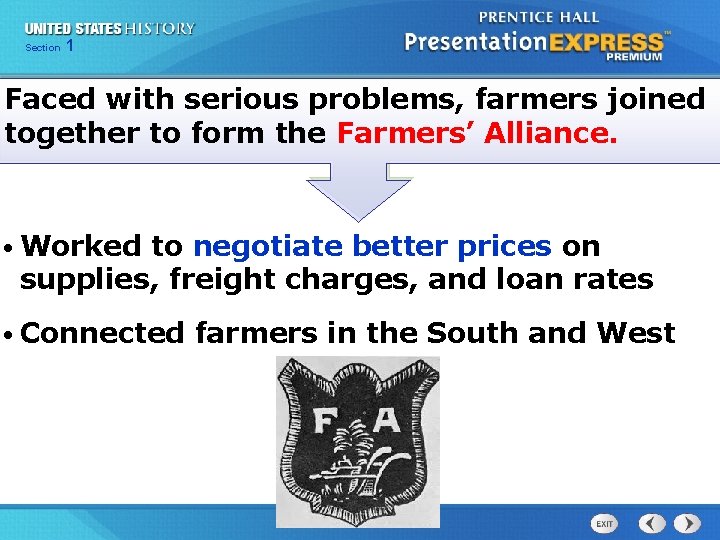 UNITED STATES HISTORY
Section 1

PRENTICE HALL
PresentationEXPRESS™
PREMIUM

Faced with serious problems, farmers joined together to form the Farmers' Alliance.

• Worked to negotiate better prices on supplies, freight charges, and loan rates

• Connected farmers in the South and West

F A

EXIT